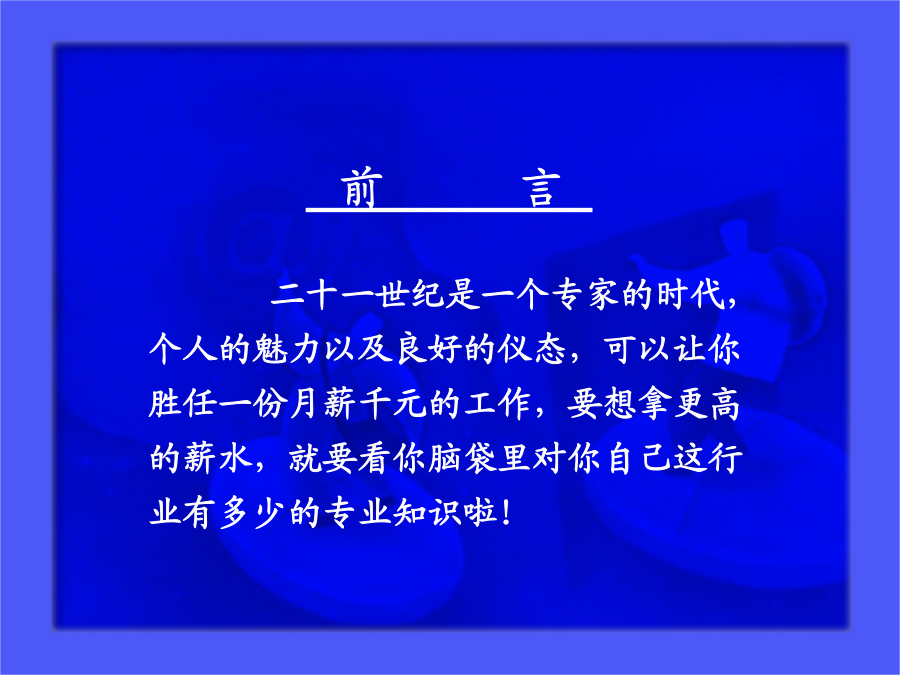 前　言

二十一世纪是一个专家的时代，个人的魅力以及良好的仪态，可以让你胜任一份月薪千元的工作，要想拿更高的薪水，就要看你脑袋里对你自己这行业有多少的专业知识啦！